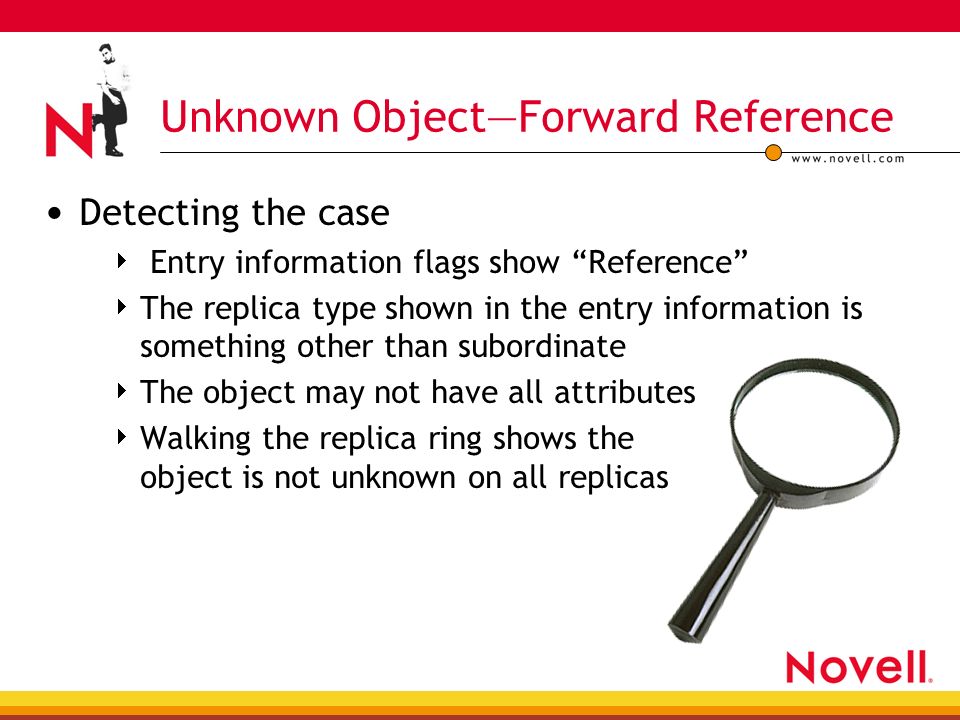 N

Unknown Object—Forward Reference

www.novell.com

• Detecting the case

‣ Entry information flags show “Reference”

‣ The replica type shown in the entry information is something other than subordinate

‣ The object may not have all attributes

‣ Walking the replica ring shows the object is not unknown on all replicas

Novell.